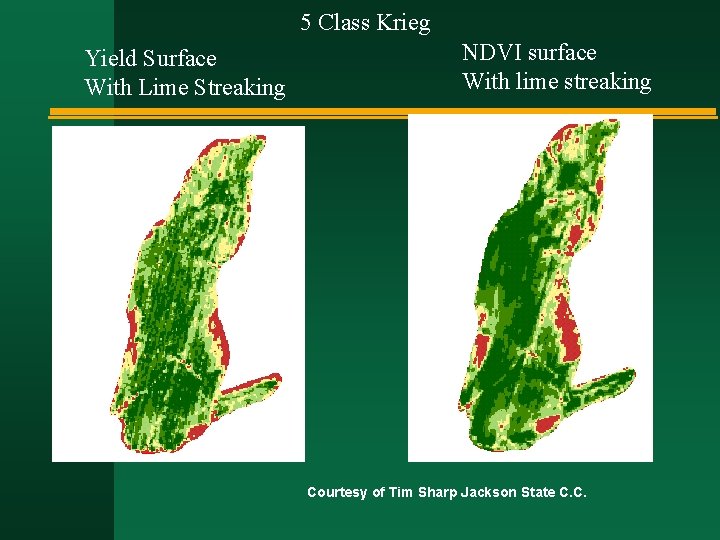 5 Class Krieg

Yield Surface
With Lime Streaking

NDVI surface
With lime streaking

Courtesy of Tim Sharp Jackson State C.C.